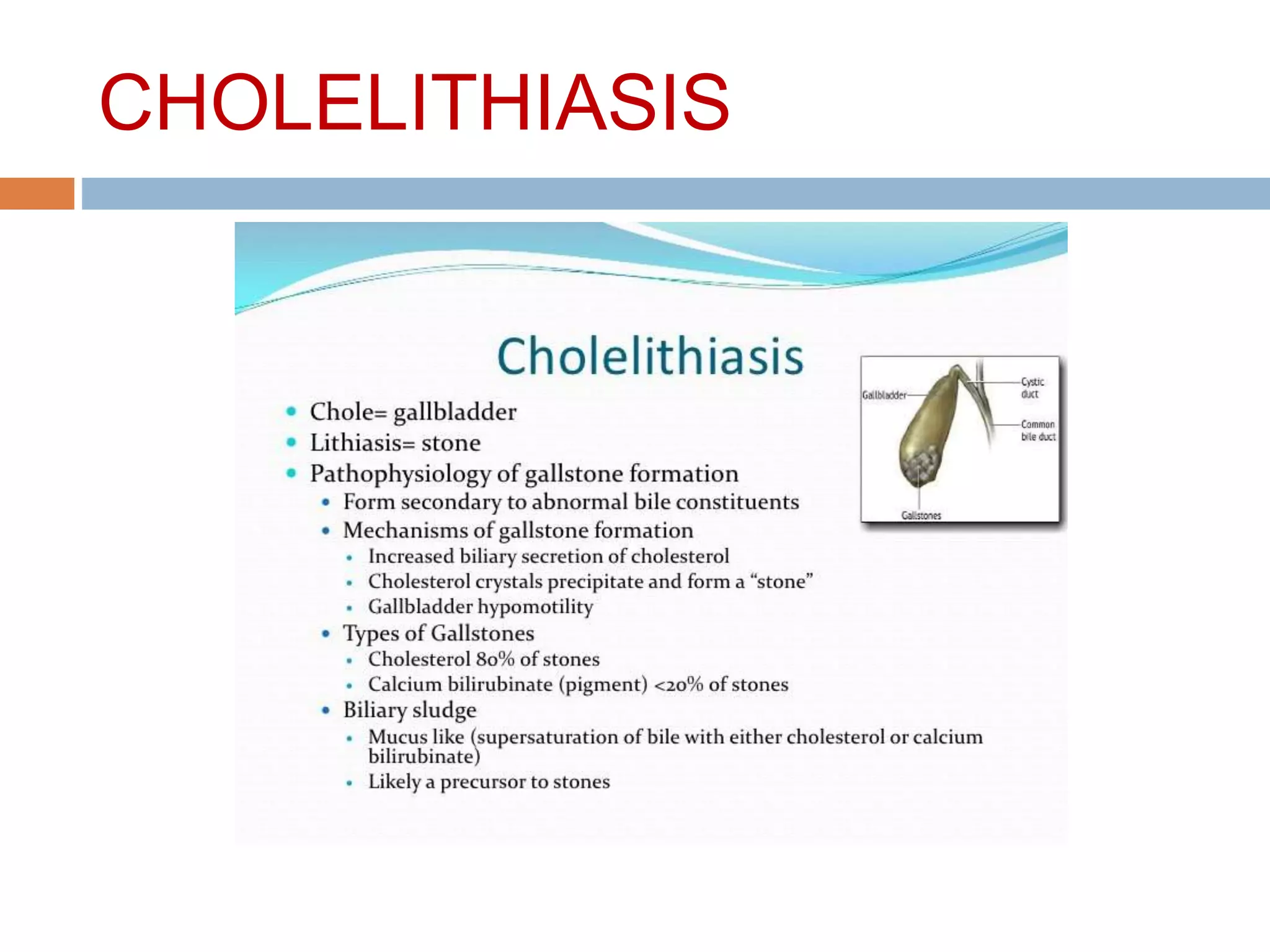 CHOLELITHIASIS

Cholelithiasis

Gallbladder
Cystic duct
Common bile duct
Gallstones

- Chole= gallbladder
- Lithiasis= stone
- Pathophysiology of gallstone formation
  - Form secondary to abnormal bile constituents
  - Mechanisms of gallstone formation
    - Increased biliary secretion of cholesterol
    - Cholesterol crystals precipitate and form a "stone"
    - Gallbladder hypomotility
  - Types of Gallstones
    - Cholesterol 80% of stones
    - Calcium bilirubinate (pigment) <20% of stones
  - Biliary sludge
    - Mucus like (supersaturation of bile with either cholesterol or calcium bilirubinate)
    - Likely a precursor to stones